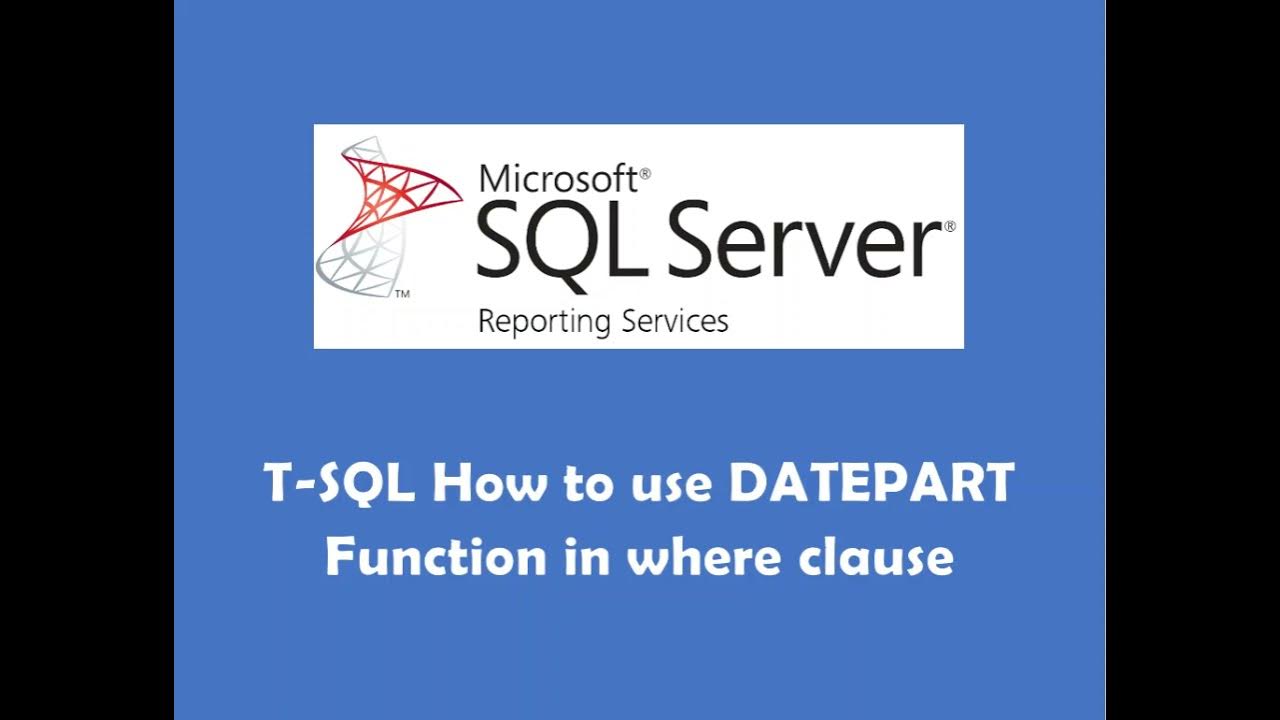 Microsoft®
SQL Server®
™
Reporting Services

T-SQL How to use DATEPART Function in where clause